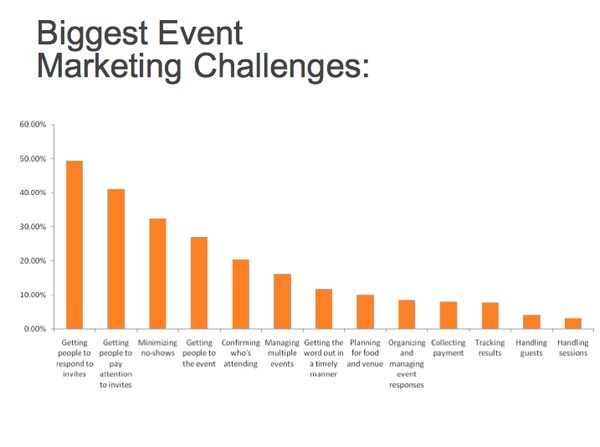 Biggest Event Marketing Challenges:

60.00%
50.00%
40.00%
30.00%
20.00%
10.00%
0.00%

Getting people to respond to invites
Getting people to pay attention to invites
Minimizing no-shows
Getting people to the event
Confirming who's attending
Managing multiple events
Getting the word out in a timely manner
Planning for food and venue
Organizing and managing event responses
Collecting payment
Tracking results
Handling guests
Handling sessions